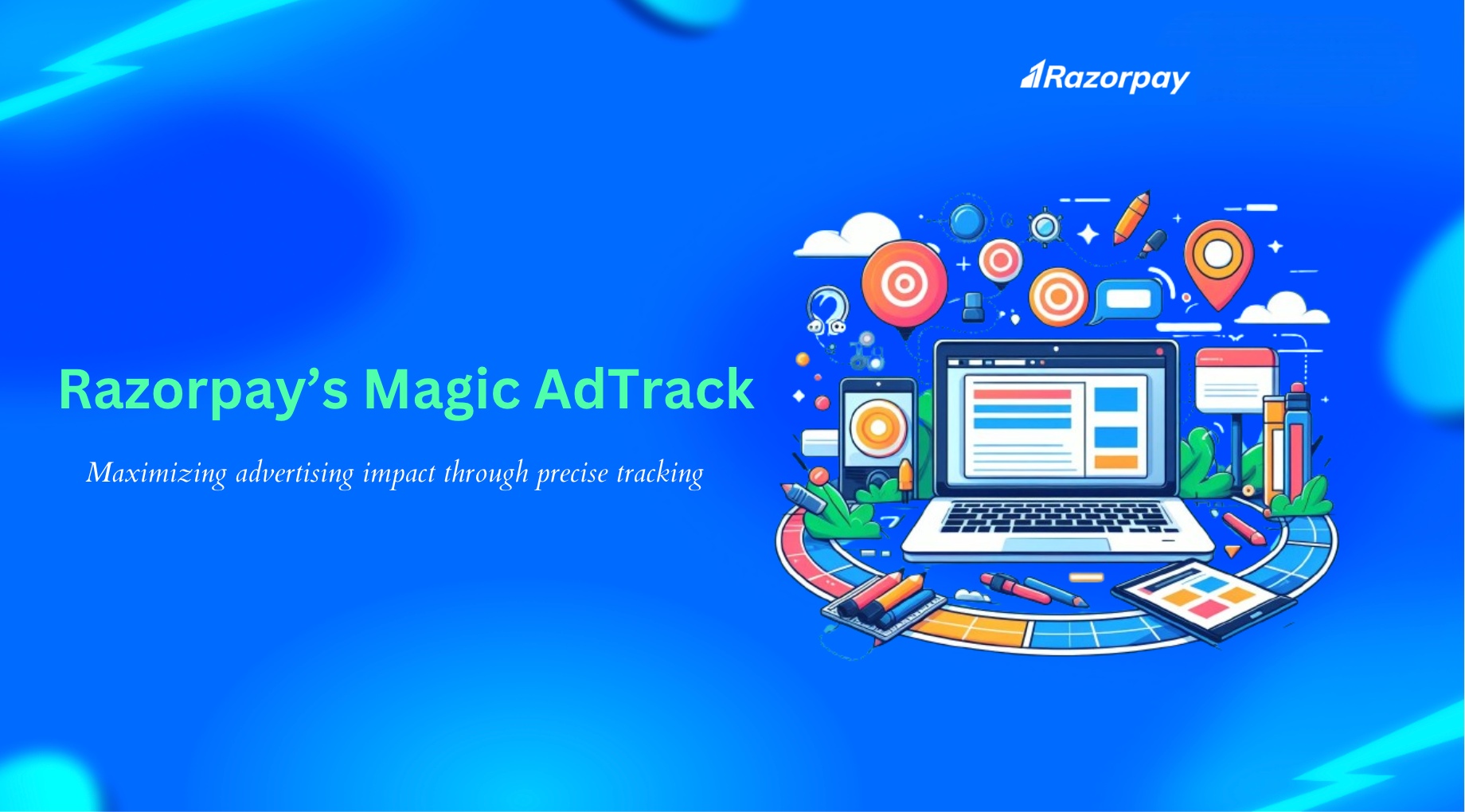 Razorpay

Razorpay’s Magic AdTrack

Maximizing advertising impact through precise tracking